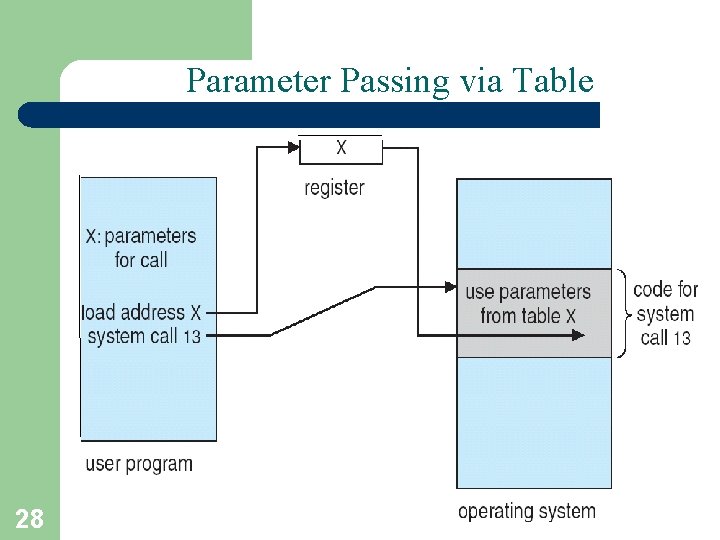 Parameter Passing via Table

X

register

X: parameters for call

load address X

system call 13

user program

use parameters from table X

code for system call 13

operating system

28